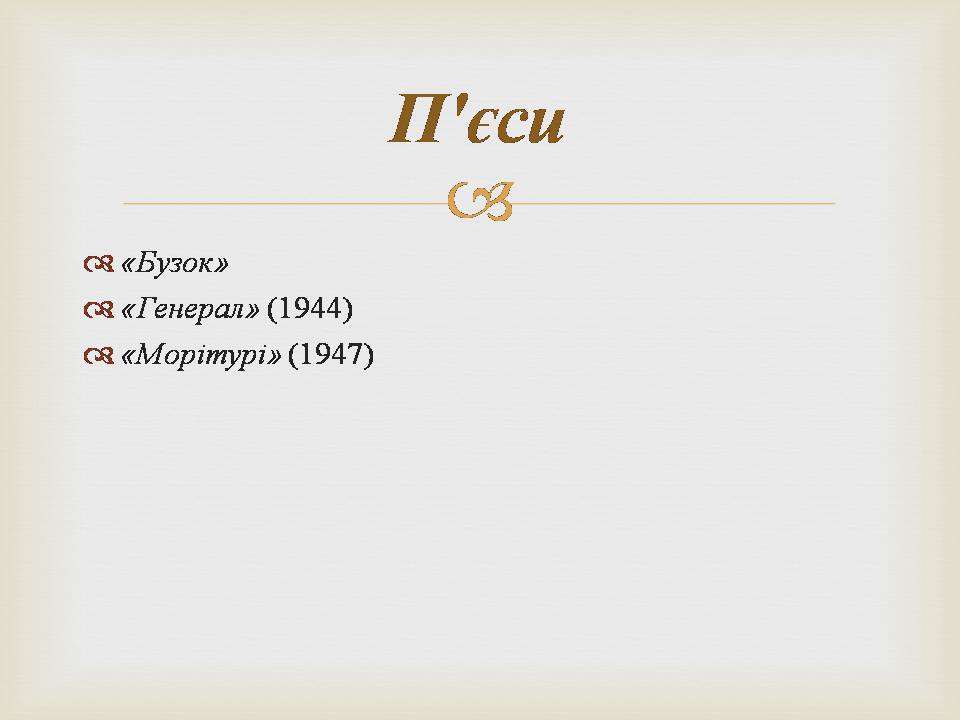 П'єси

«Бузок»
«Генерал» (1944)
«Морітурі» (1947)